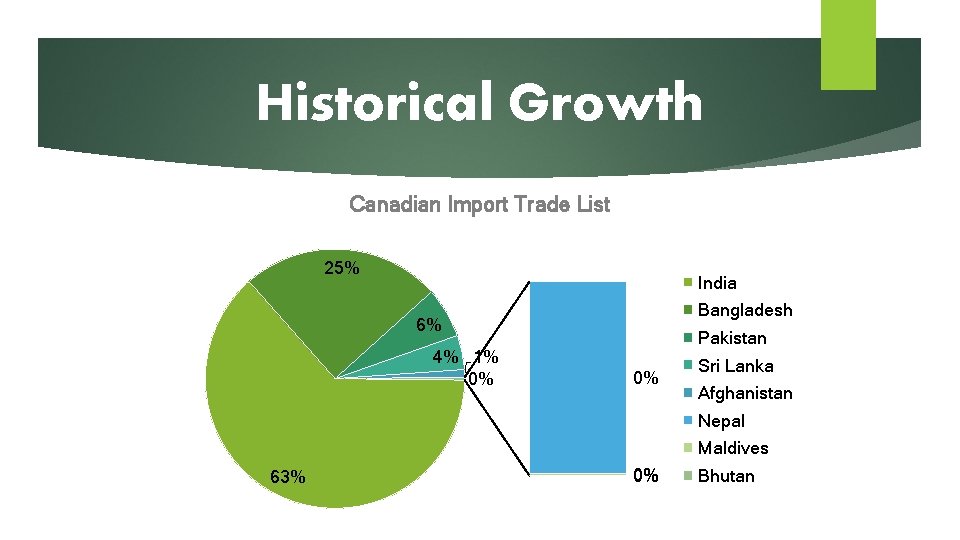 Historical Growth

Canadian Import Trade List

25%
6%
4%
1%
0%
63%
0%
0%

India
Bangladesh
Pakistan
Sri Lanka
Afghanistan
Nepal
Maldives
Bhutan